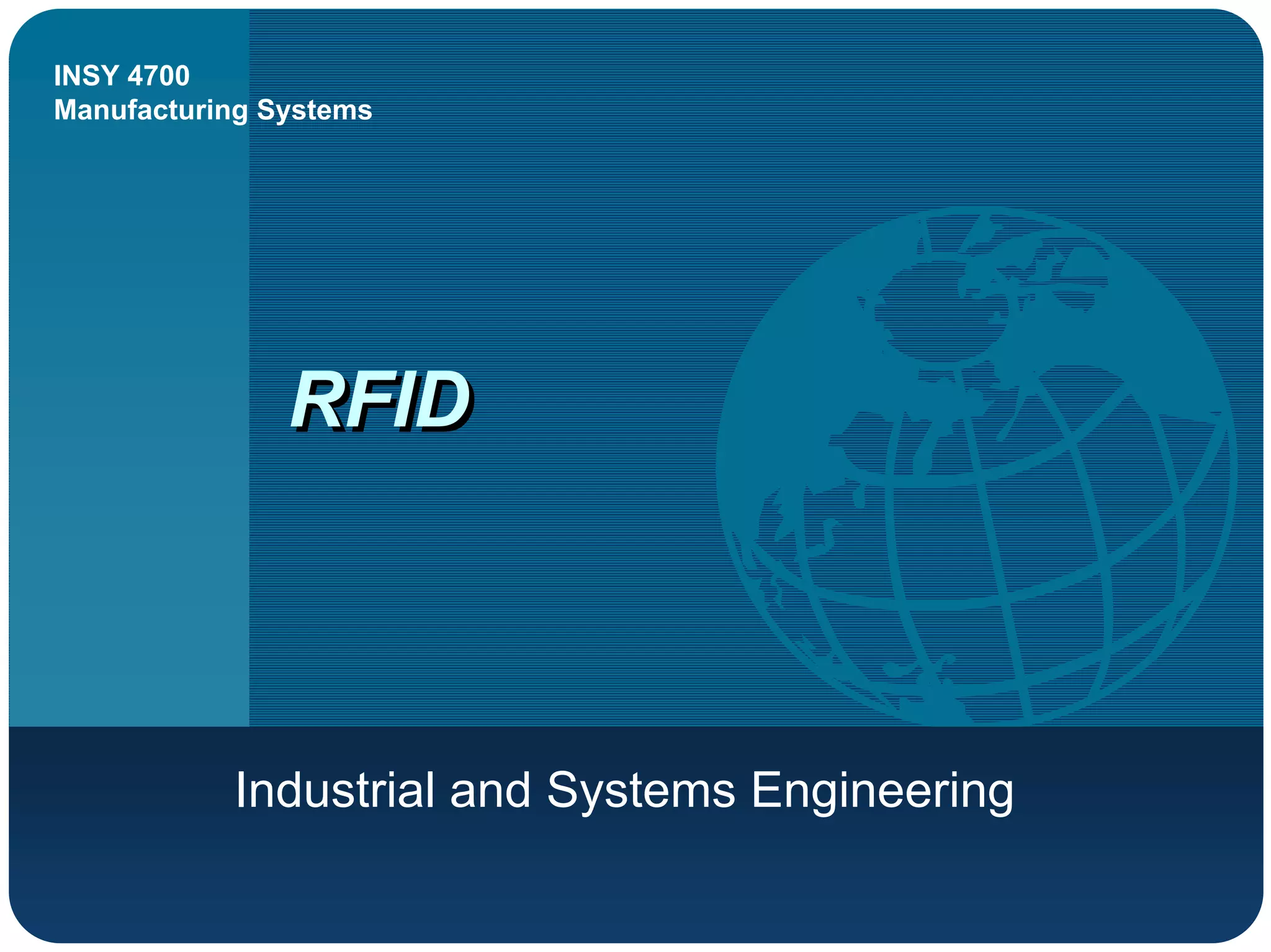 INSY 4700
Manufacturing Systems

RFID

Industrial and Systems Engineering